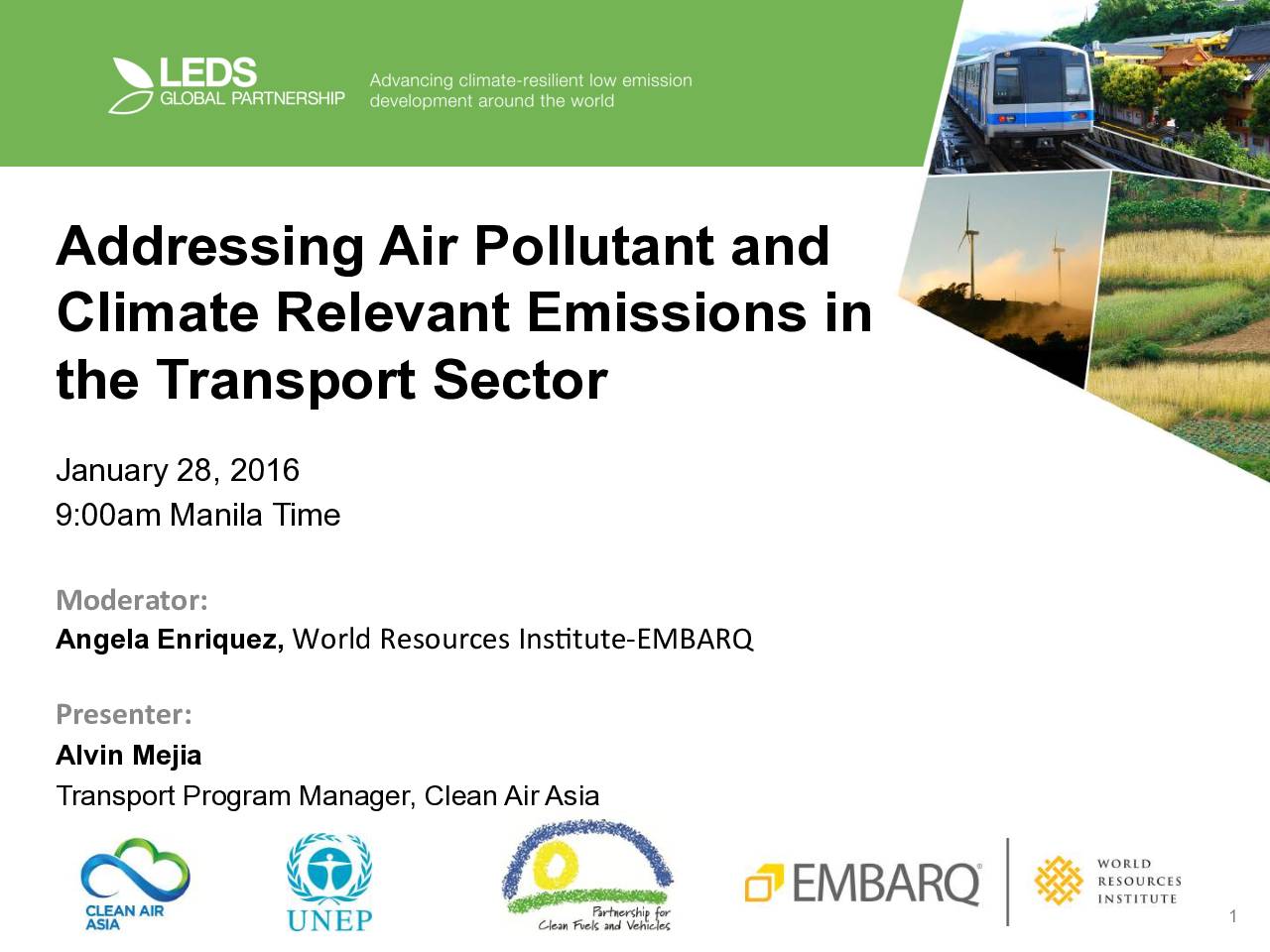 LEDS GLOBAL PARTNERSHIP

Advancing climate-resilient low emission development around the world

Addressing Air Pollutant and Climate Relevant Emissions in the Transport Sector

January 28, 2016
9:00am Manila Time

Moderator:
Angela Enriquez, World Resources Institute-EMBARQ

Presenter:
Alvin Mejia
Transport Program Manager, Clean Air Asia

CLEAN AIR ASIA

UNEP

Partnership for Clean Fuels and Vehicles

EMBARQ

WORLD RESOURCES INSTITUTE

1